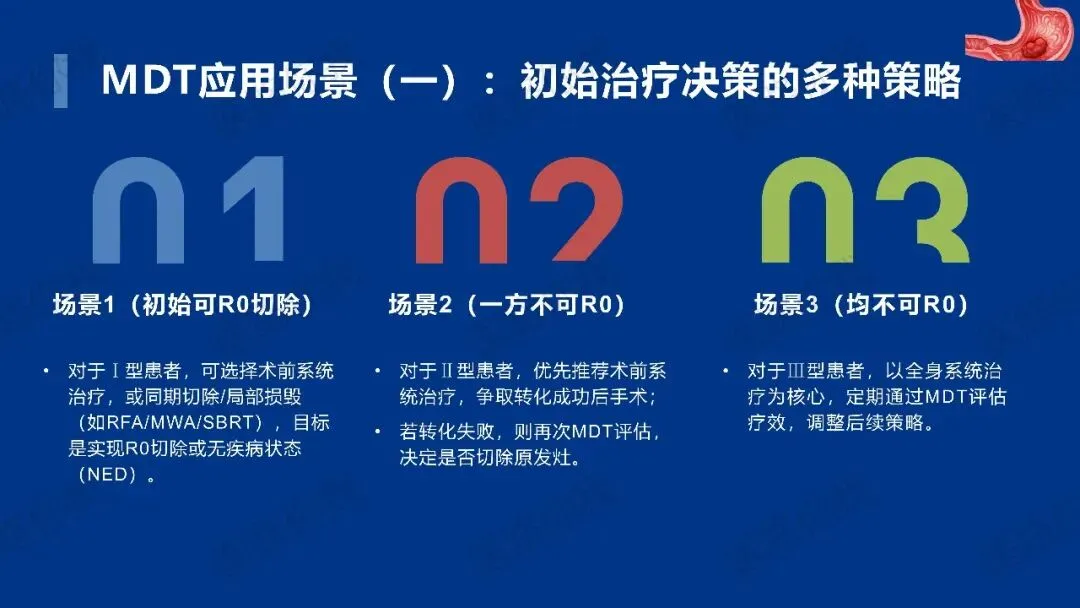 MDT应用场景（一）：初始治疗决策的多种策略

01

场景1（初始可R0切除）

• 对于Ⅰ型患者，可选择术前系统治疗，或同期切除/局部损毁（如RFA/MWA/SBRT），目标是实现R0切除或无疾病状态（NED）。

02

场景2（一方不可R0）

• 对于Ⅱ型患者，优先推荐术前系统治疗，争取转化成功后手术；

• 若转化失败，则再次MDT评估，决定是否切除原发灶。

03

场景3（均不可R0）

• 对于Ⅲ型患者，以全身系统治疗为核心，定期通过MDT评估疗效，调整后续策略。